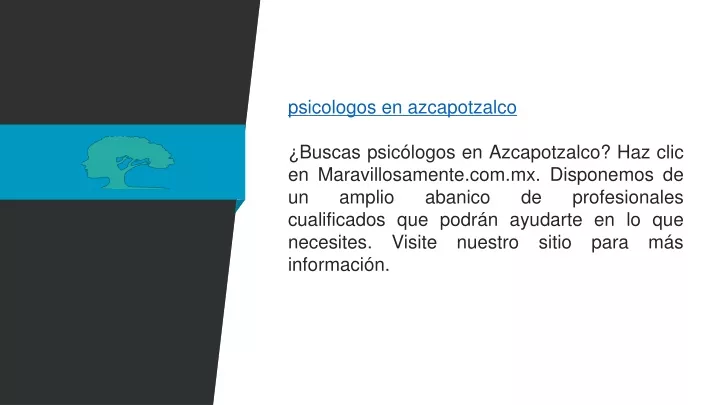 psicologos en azcapotzalco

¿Buscas psicólogos en Azcapotzalco? Haz clic en Maravillosamente.com.mx. Disponemos de un amplio abanico de profesionales cualificados que podrán ayudarte en lo que necesites. Visite nuestro sitio para más información.